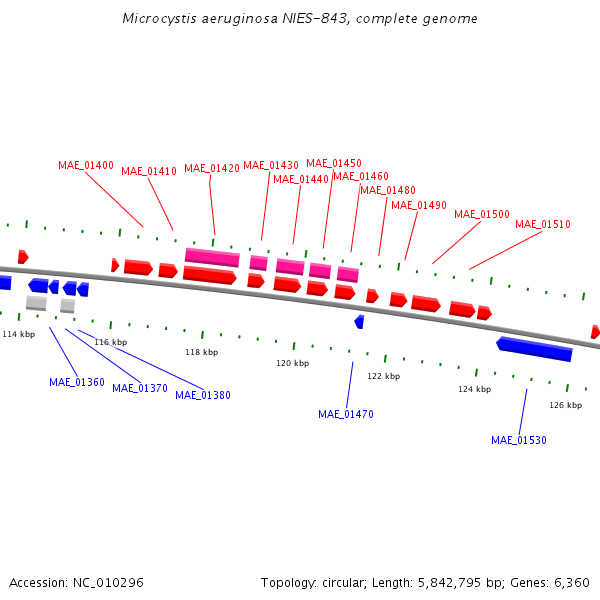 Microcystis aeruginosa NIES-843, complete genome

MAE_01400
MAE_01410
MAE_01420
MAE_01430
MAE_01450
MAE_01440
MAE_01460
MAE_01480
MAE_01490
MAE_01500
MAE_01510

114 kbp
116 kbp
118 kbp
120 kbp
122 kbp
124 kbp
126 kbp

MAE_01360
MAE_01370
MAE_01380
MAE_01470
MAE_01530

Accession: NC_010296

Topology: circular; Length: 5,842,795 bp; Genes: 6,360